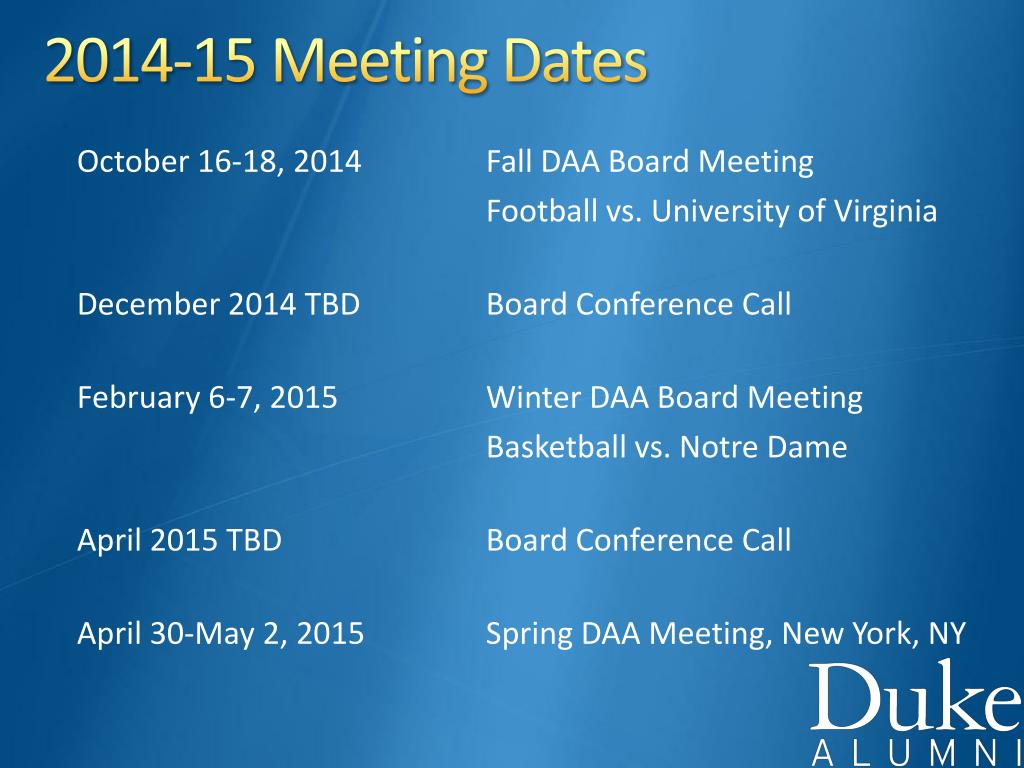 2014-15 Meeting Dates

October 16-18, 2014 Fall DAA Board Meeting
Football vs. University of Virginia

December 2014 TBD Board Conference Call

February 6-7, 2015 Winter DAA Board Meeting
Basketball vs. Notre Dame

April 2015 TBD Board Conference Call

April 30-May 2, 2015 Spring DAA Meeting, New York, NY

Duke
ALUMNI